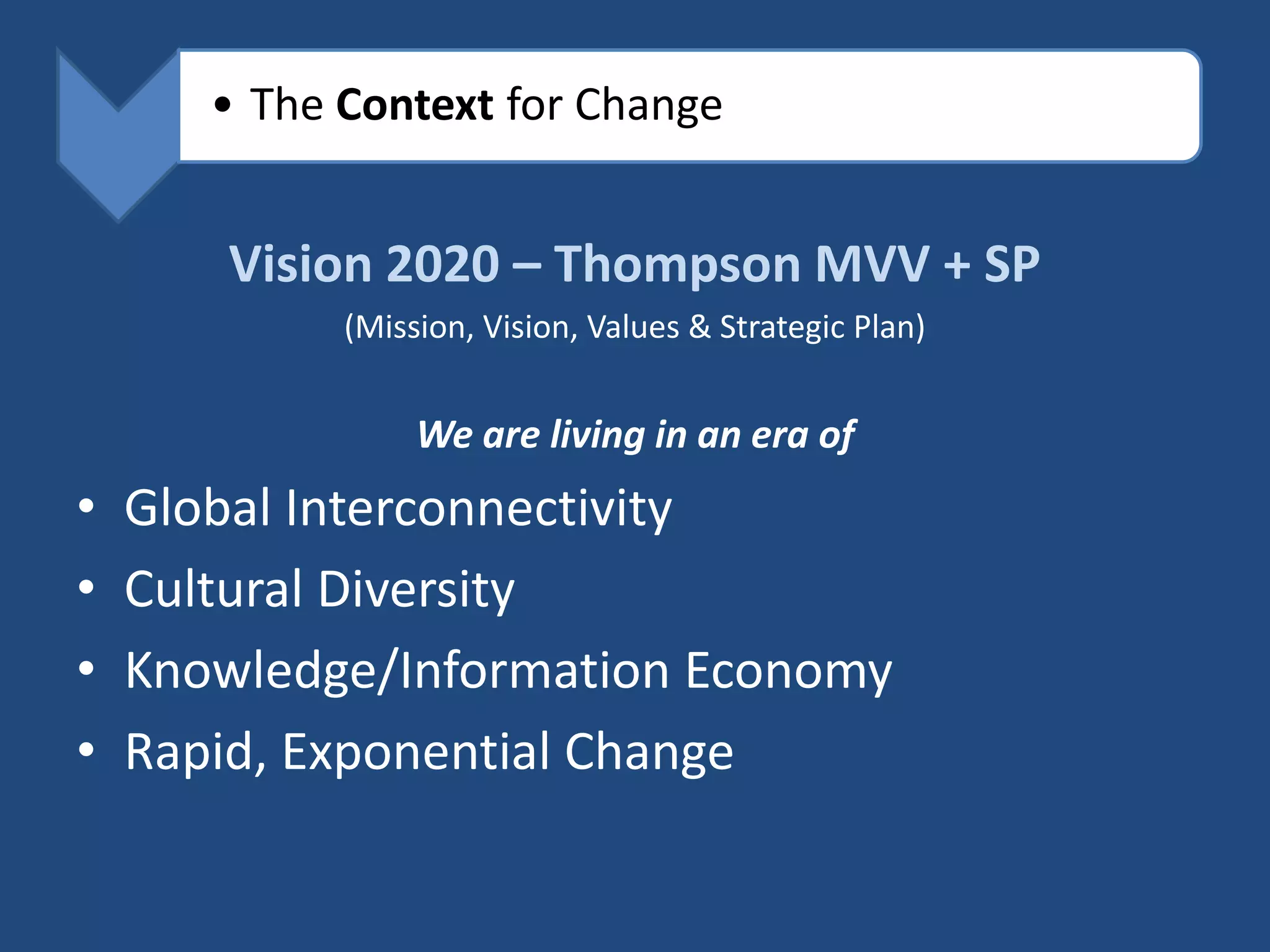 • The Context for Change

Vision 2020 – Thompson MVV + SP

(Mission, Vision, Values & Strategic Plan)

We are living in an era of

• Global Interconnectivity
• Cultural Diversity
• Knowledge/Information Economy
• Rapid, Exponential Change